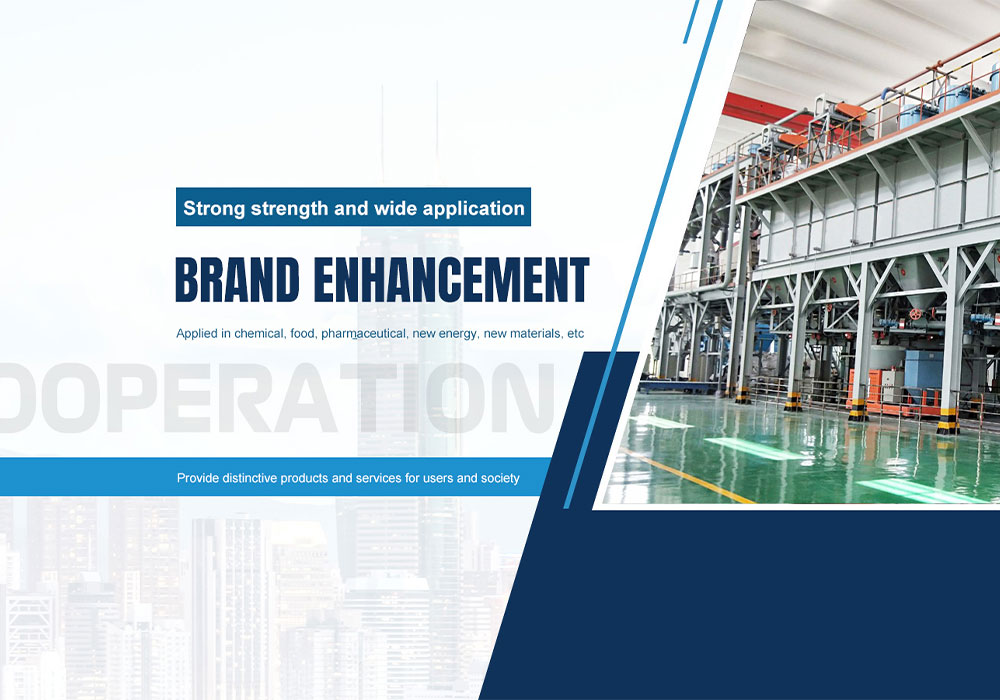 Strong strength and wide application

BRAND ENHANCEMENT

Applied in chemical, food, pharmaceutical, new energy, new materials, etc

OOPERATION

Provide distinctive products and services for users and society